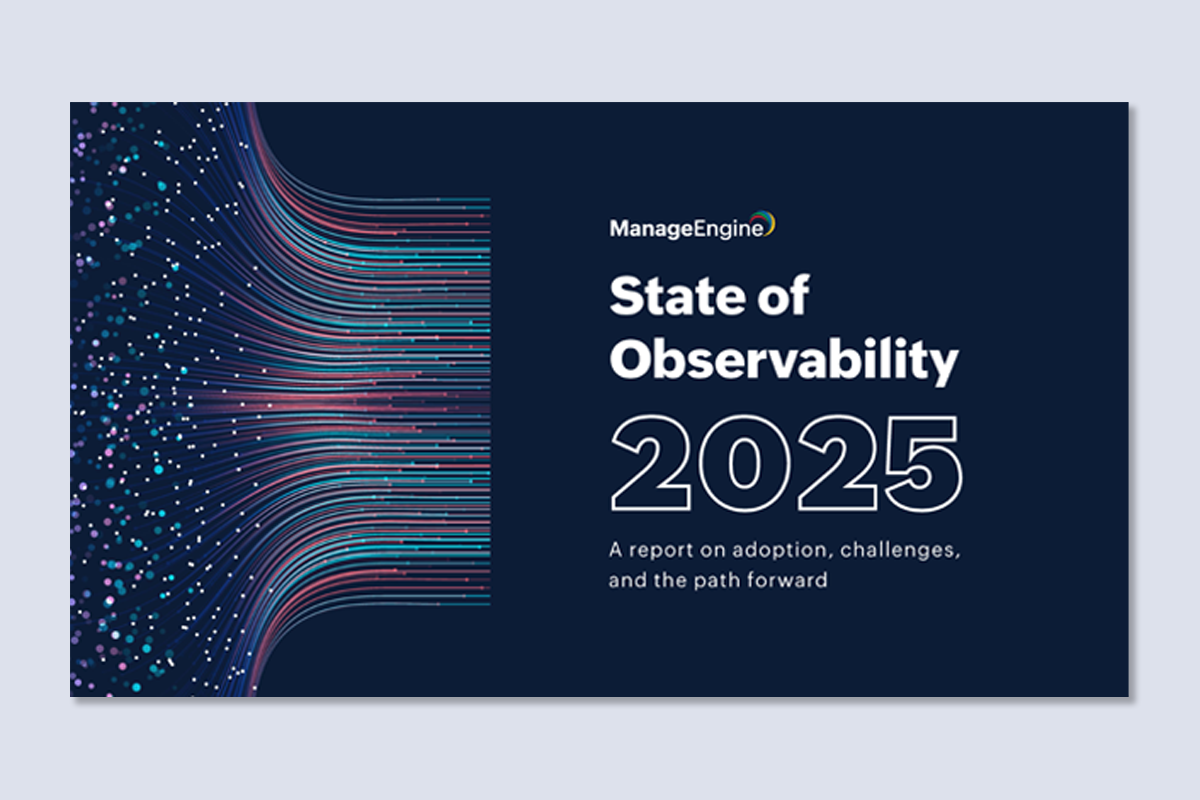 ManageEngine

State of Observability

2025

A report on adoption, challenges, and the path forward